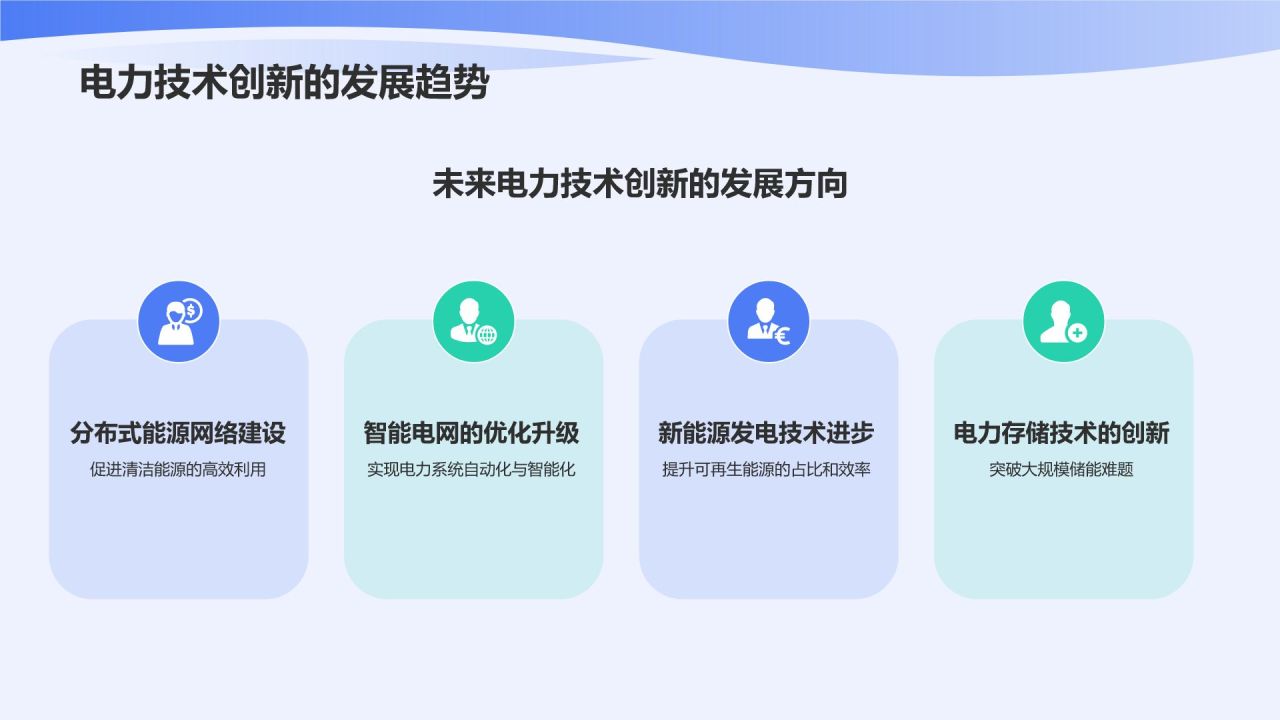 电力技术创新的发展趋势

未来电力技术创新的发展方向

分布式能源网络建设
促进清洁能源的高效利用

智能电网的优化升级
实现电力系统自动化与智能化

新能源发电技术进步
提升可再生能源的占比和效率

电力存储技术的创新
突破大规模储能难题